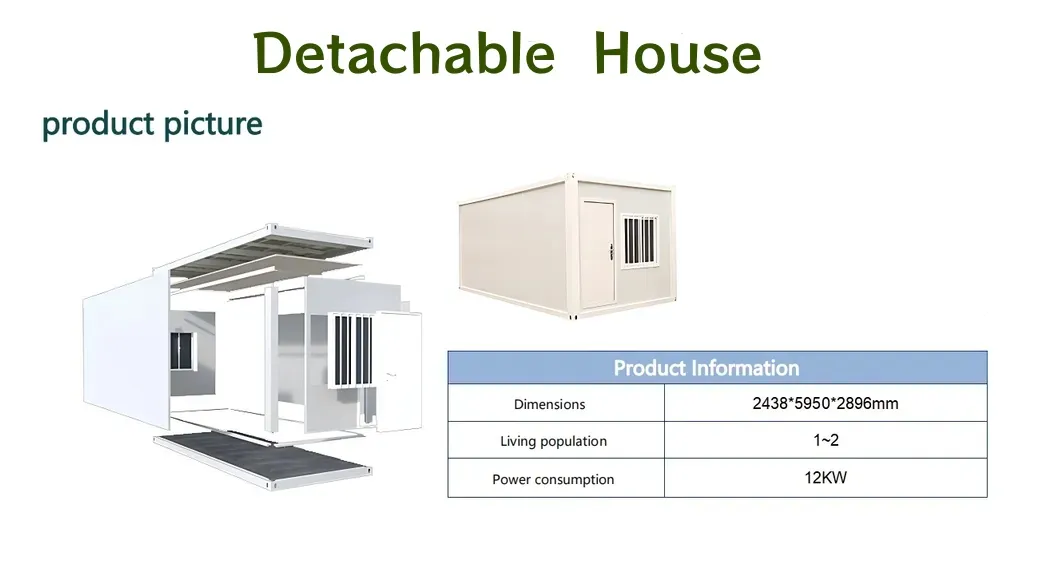 Detachable House

product picture

| Product Information | |
|---|---|
| Dimensions | 2438*5950*2896mm |
| Living population | 1~2 |
| Power consumption | 12KW |